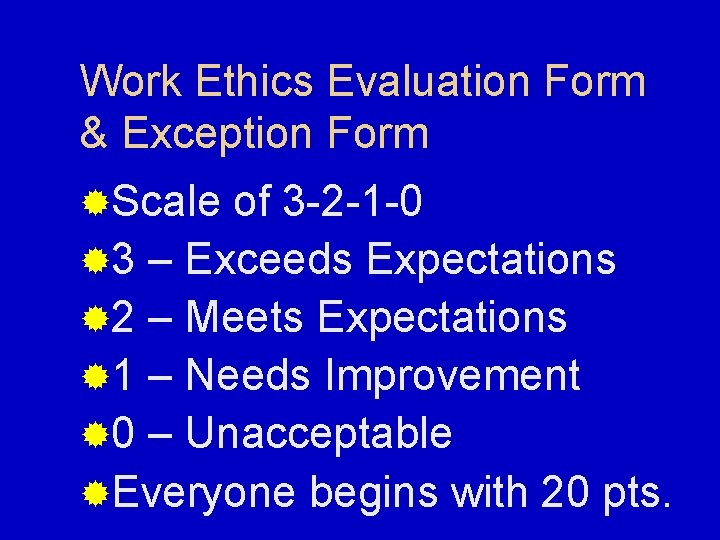 Work Ethics Evaluation Form & Exception Form

Scale of 3-2-1-0

3 – Exceeds Expectations

2 – Meets Expectations

1 – Needs Improvement

0 – Unacceptable

Everyone begins with 20 pts.